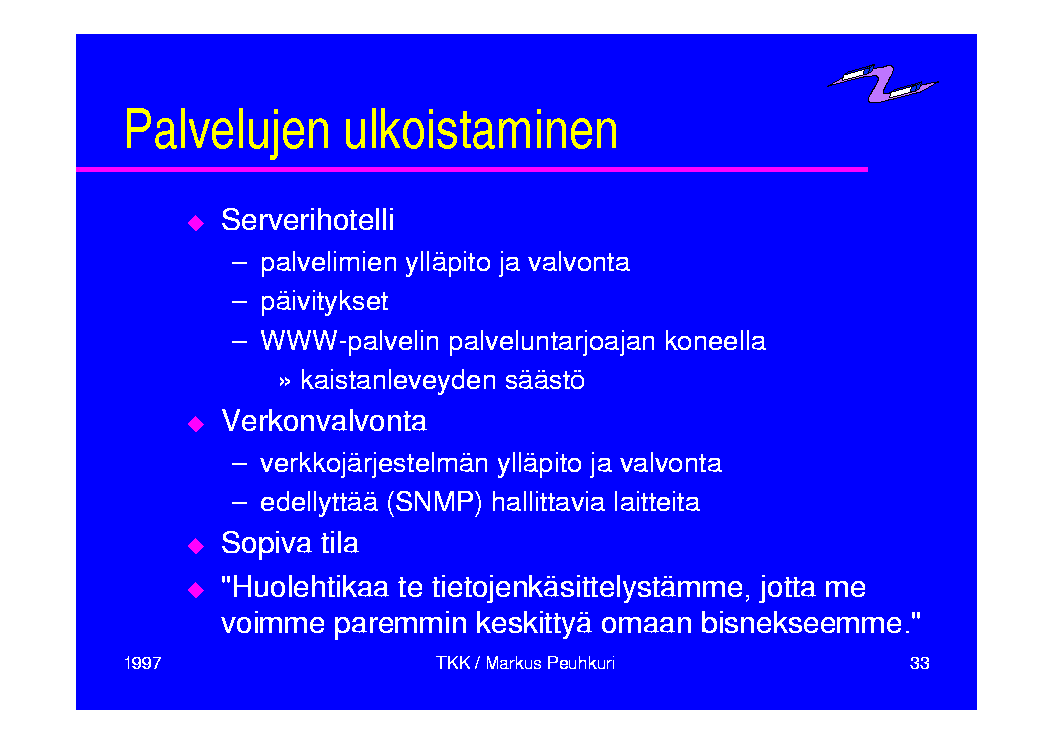 Palvelujen ulkoistaminen

◆ Serverihotelli
– palvelimien ylläpito ja valvonta
– päivitykset
– WWW-palvelin palveluntarjoajan koneella
» kaistanleveyden säästö

◆ Verkonvalvonta
– verkkojärjestelmän ylläpito ja valvonta
– edellyttää (SNMP) hallittavia laitteita

◆ Sopiva tila

◆ "Huolehtikaa te tietojenkäsittelystämme, jotta me voimme paremmin keskittyä omaan bisnekseemme."

1997
TKK / Markus Peuhkuri
33